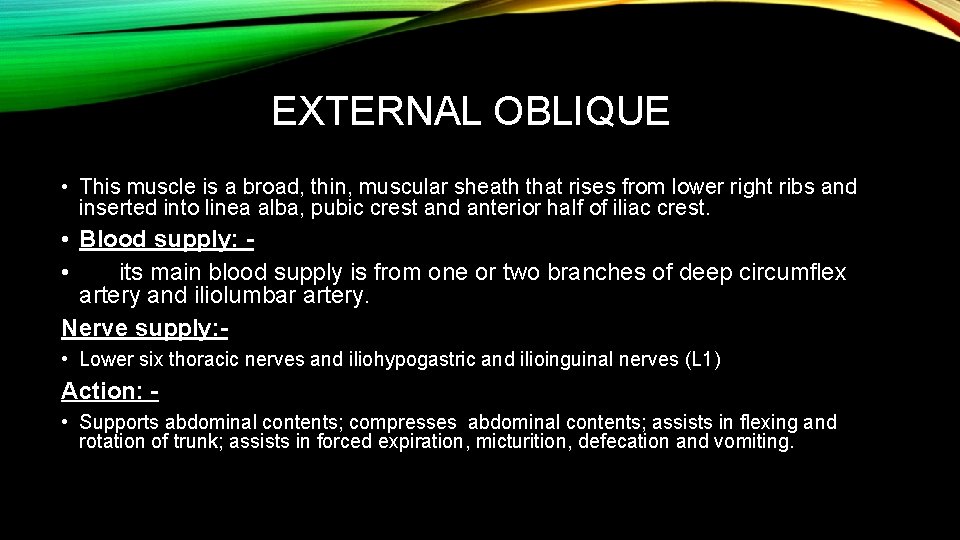 EXTERNAL OBLIQUE

• This muscle is a broad, thin, muscular sheath that rises from lower right ribs and inserted into linea alba, pubic crest and anterior half of iliac crest.

• Blood supply: -

• its main blood supply is from one or two branches of deep circumflex artery and iliolumbar artery.

Nerve supply:-

• Lower six thoracic nerves and iliohypogastric and ilioinguinal nerves (L1)

Action: -

• Supports abdominal contents; compresses abdominal contents; assists in flexing and rotation of trunk; assists in forced expiration, micturition, defecation and vomiting.